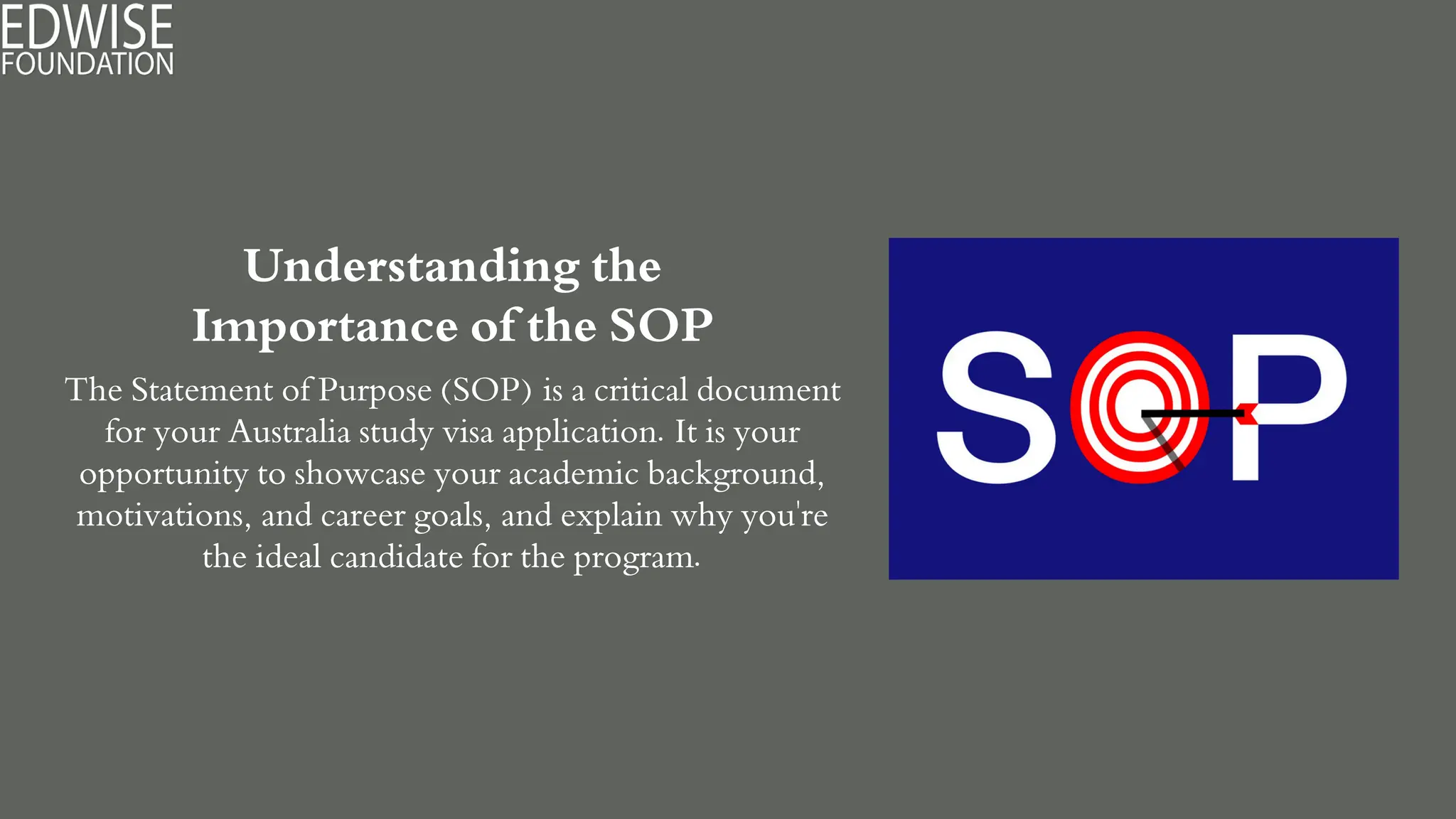 EDWISE
FOUNDATION

Understanding the Importance of the SOP

The Statement of Purpose (SOP) is a critical document for your Australia study visa application. It is your opportunity to showcase your academic background, motivations, and career goals, and explain why you're the ideal candidate for the program.

SOP